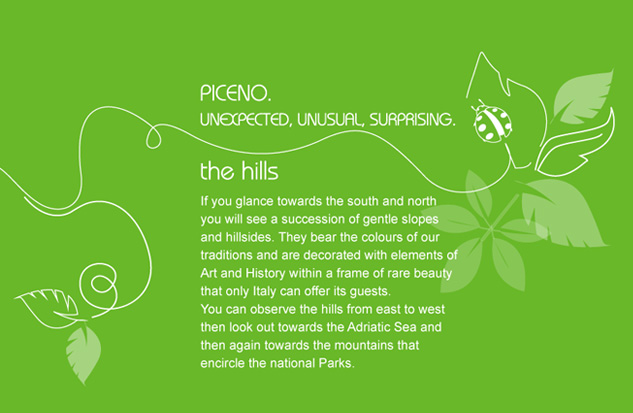 PICENO.
UNEXPECTED, UNUSUAL, SURPRISING.

the hills

If you glance towards the south and north you will see a succession of gentle slopes and hillsides. They bear the colours of our traditions and are decorated with elements of Art and History within a frame of rare beauty that only Italy can offer its guests.
You can observe the hills from east to west then look out towards the Adriatic Sea and then again towards the mountains that encircle the national Parks.